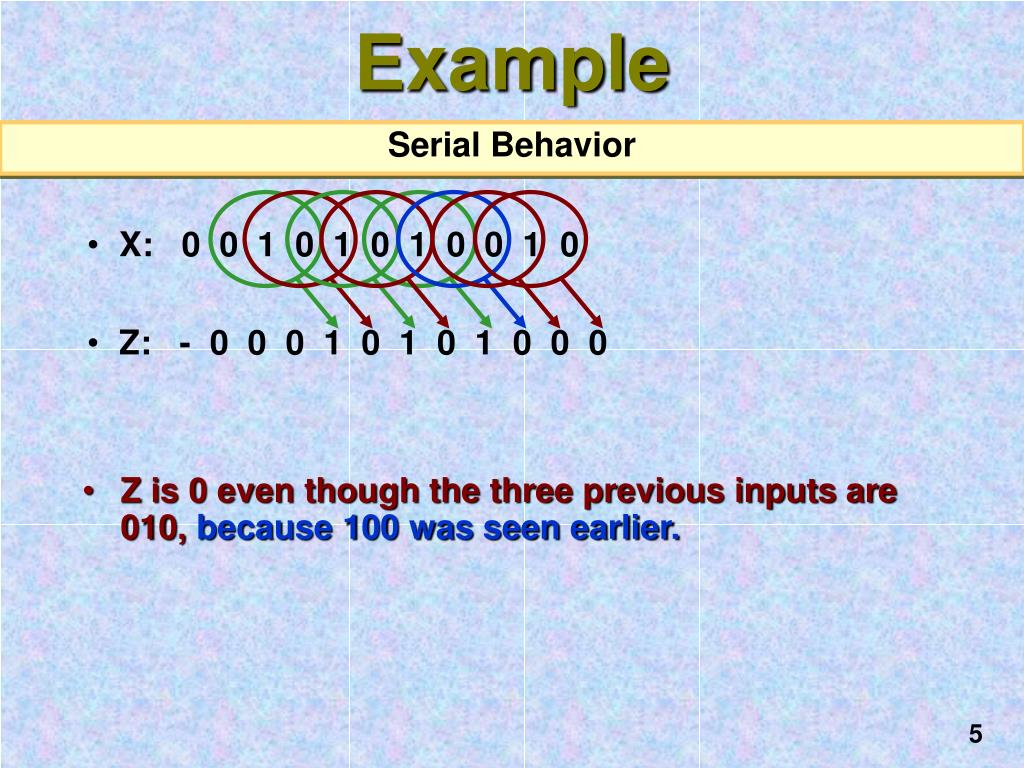 Example

Serial Behavior

• X: 0 0 1 0 1 0 1 0 0 1 0

• Z: - 0 0 0 1 0 1 0 1 0 0 0

• Z is 0 even though the three previous inputs are 010, because 100 was seen earlier.

5